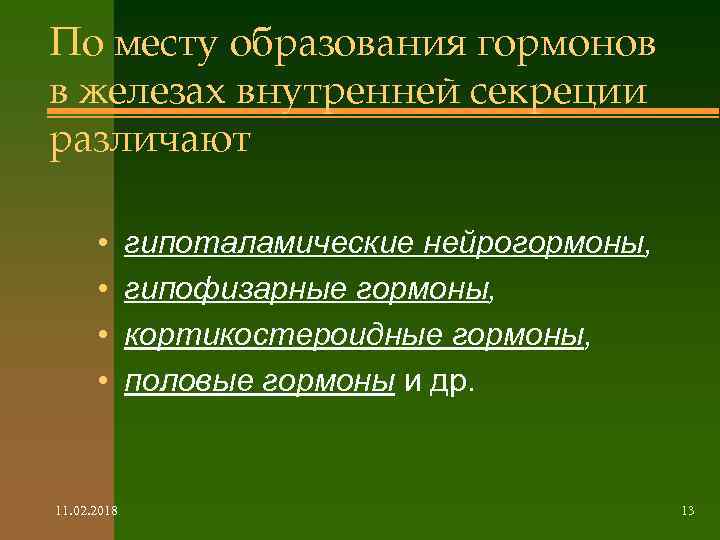 По месту образования гормонов в железах внутренней секреции различают

• гипоталамические нейрогормоны,
• гипофизарные гормоны,
• кортикостероидные гормоны,
• половые гормоны и др.

11.02.2018

13